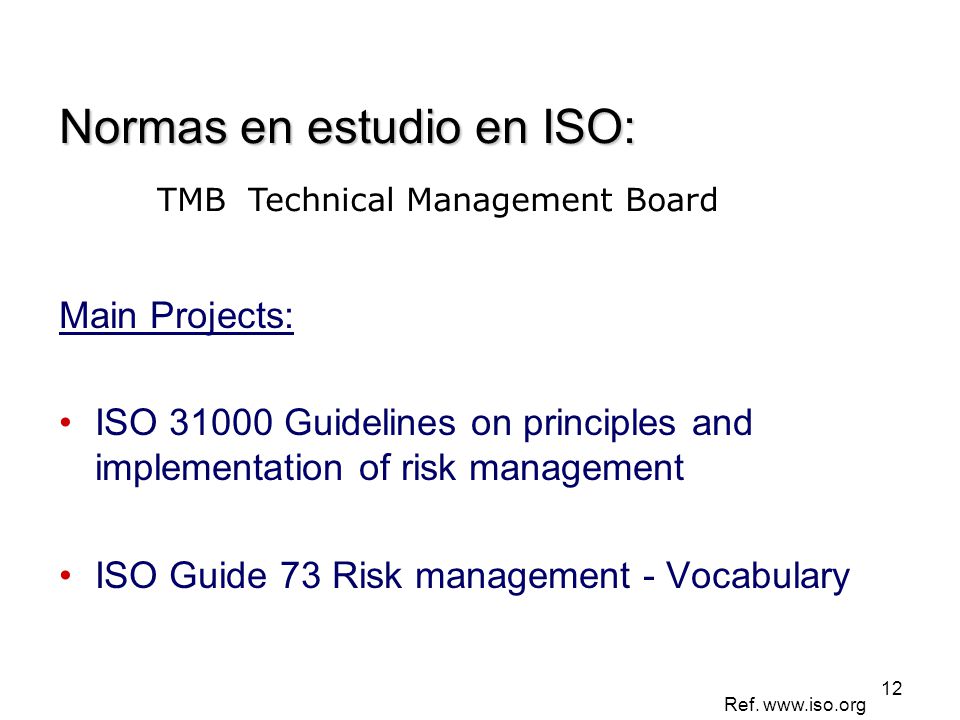 Normas en estudio en ISO:

TMB Technical Management Board

Main Projects:

• ISO 31000 Guidelines on principles and implementation of risk management

• ISO Guide 73 Risk management - Vocabulary

12

Ref. www.iso.org